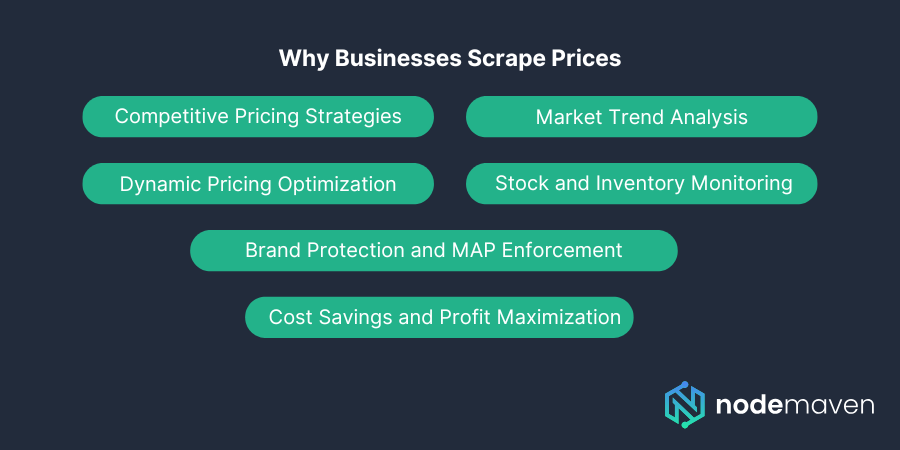 Why Businesses Scrape Prices

Competitive Pricing Strategies

Market Trend Analysis

Dynamic Pricing Optimization

Stock and Inventory Monitoring

Brand Protection and MAP Enforcement

Cost Savings and Profit Maximization

nodemaven